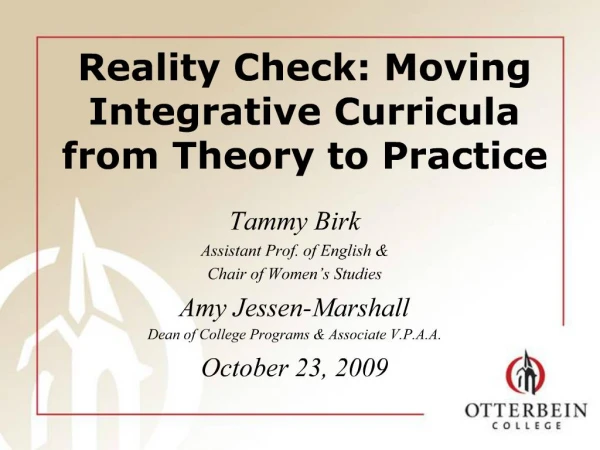 Reality Check: Moving Integrative Curricula from Theory to Practice

Tammy Birk
Assistant Prof. of English & Chair of Women's Studies

Amy Jessen-Marshall
Dean of College Programs & Associate V.P.A.A.

October 23, 2009

OTTERBEIN COLLEGE